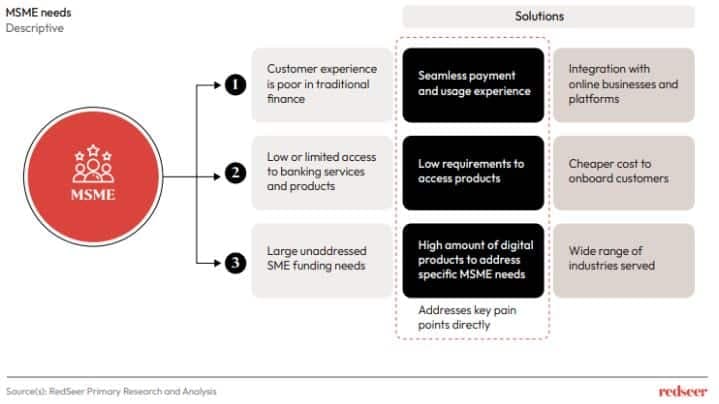 MSME needs
Descriptive

Solutions

MSME

1 Customer experience is poor in traditional finance

Seamless payment and usage experience

Integration with online businesses and platforms

2 Low or limited access to banking services and products

Low requirements to access products

Cheaper cost to onboard customers

3 Large unaddressed SME funding needs

High amount of digital products to address specific MSME needs

Wide range of industries served

Addresses key pain points directly

Source(s): RedSeer Primary Research and Analysis

redseer